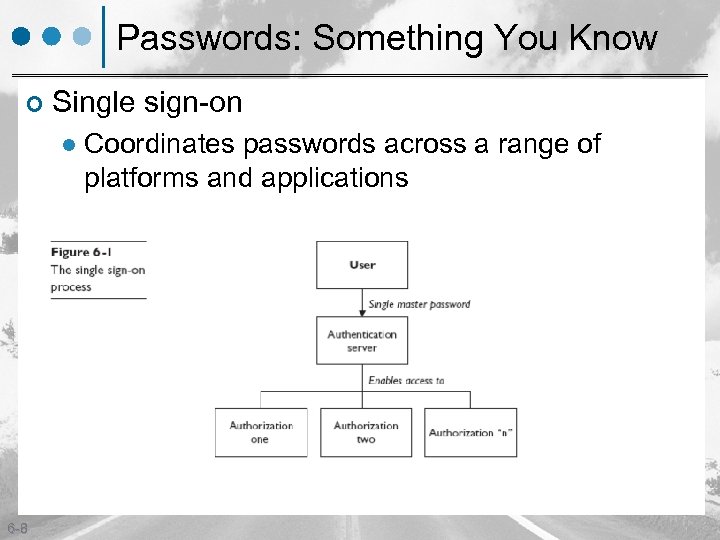 Passwords: Something You Know

Single sign-on

Coordinates passwords across a range of platforms and applications

Figure 6-1
The single sign-on process

User

Single master password

Authentication server

Enables access to

Authorization one

Authorization two

Authorization "n"

6-8